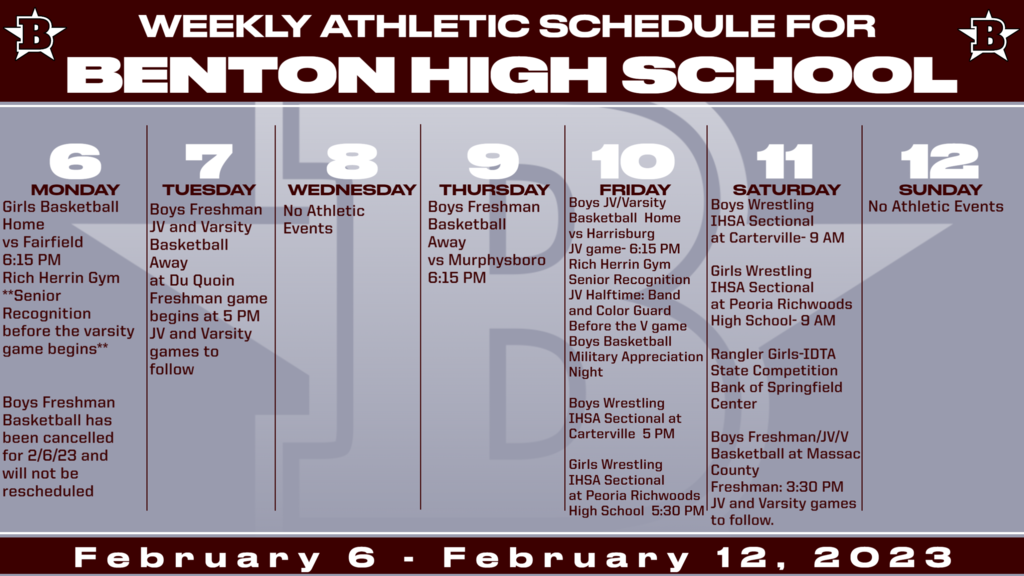 B

WEEKLY ATHLETIC SCHEDULE FOR
BENTON HIGH SCHOOL

B

6
MONDAY
Girls Basketball Home vs Fairfield 6:15 PM Rich Herrin Gym **Senior Recognition before the varsity game begins**

Boys Freshman Basketball has been cancelled for 2/6/23 and will not be rescheduled

7
TUESDAY
Boys Freshman JV and Varsity Basketball Away at Du Quoin Freshman game begins at 5 PM JV and Varsity games to follow

8
WEDNESDAY
No Athletic Events

9
THURSDAY
Boys Freshman Basketball Away vs Murphysboro 6:15 PM

10
FRIDAY
Boys JV/Varsity Basketball Home vs Harrisburg JV game- 6:15 PM Rich Herrin Gym Senior Recognition JV Halftime: Band and Color Guard Before the V game Boys Basketball Military Appreciation Night

Boys Wrestling IHSA Sectional at Carterville 5 PM

Girls Wrestling IHSA Sectional at Peoria Richwoods High School 5:30 PM

11
SATURDAY
Boys Wrestling IHSA Sectional at Carterville- 9 AM

Girls Wrestling IHSA Sectional at Peoria Richwoods High School- 9 AM

Rangler Girls-IDTA State Competition Bank of Springfield Center

Boys Freshman/JV/V Basketball at Massac County Freshman: 3:30 PM JV and Varsity games to follow.

12
SUNDAY
No Athletic Events

February 6 - February 12, 2023